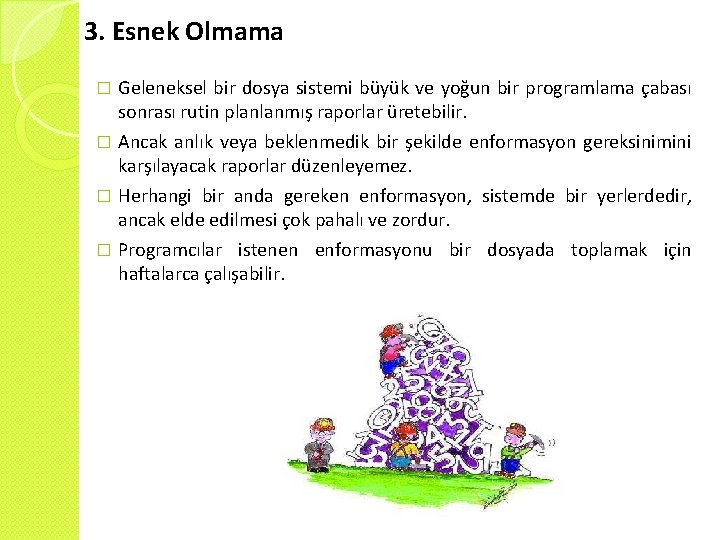 3. Esnek Olmama

□ Geleneksel bir dosya sistemi büyük ve yoğun bir programlama çabası sonrası rutin planlanmış raporlar üretebilir.

□ Ancak anlık veya beklenmedik bir şekilde enformasyon gereksinimini karşılayacak raporlar düzenleyemez.

□ Herhangi bir anda gereken enformasyon, sistemde bir yerlerdedir, ancak elde edilmesi çok pahalı ve zordur.

□ Programcılar istenen enformasyonu bir dosyada toplamak için haftalarca çalışabilir.